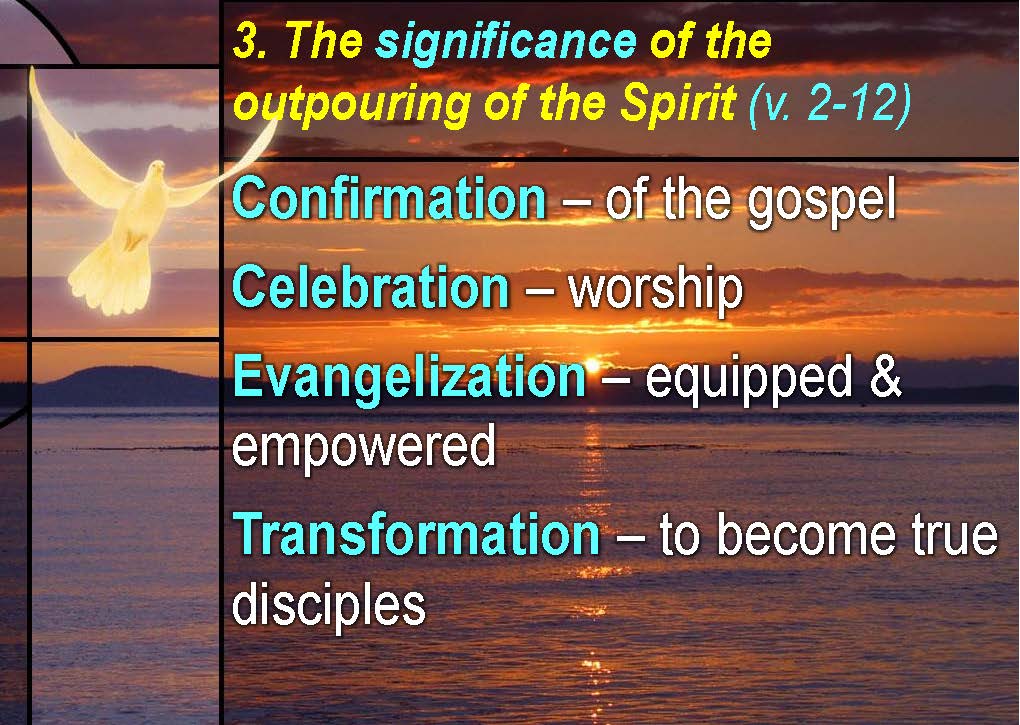 3. The significance of the outpouring of the Spirit (v. 2-12)

Confirmation – of the gospel

Celebration – worship

Evangelization – equipped & empowered

Transformation – to become true disciples